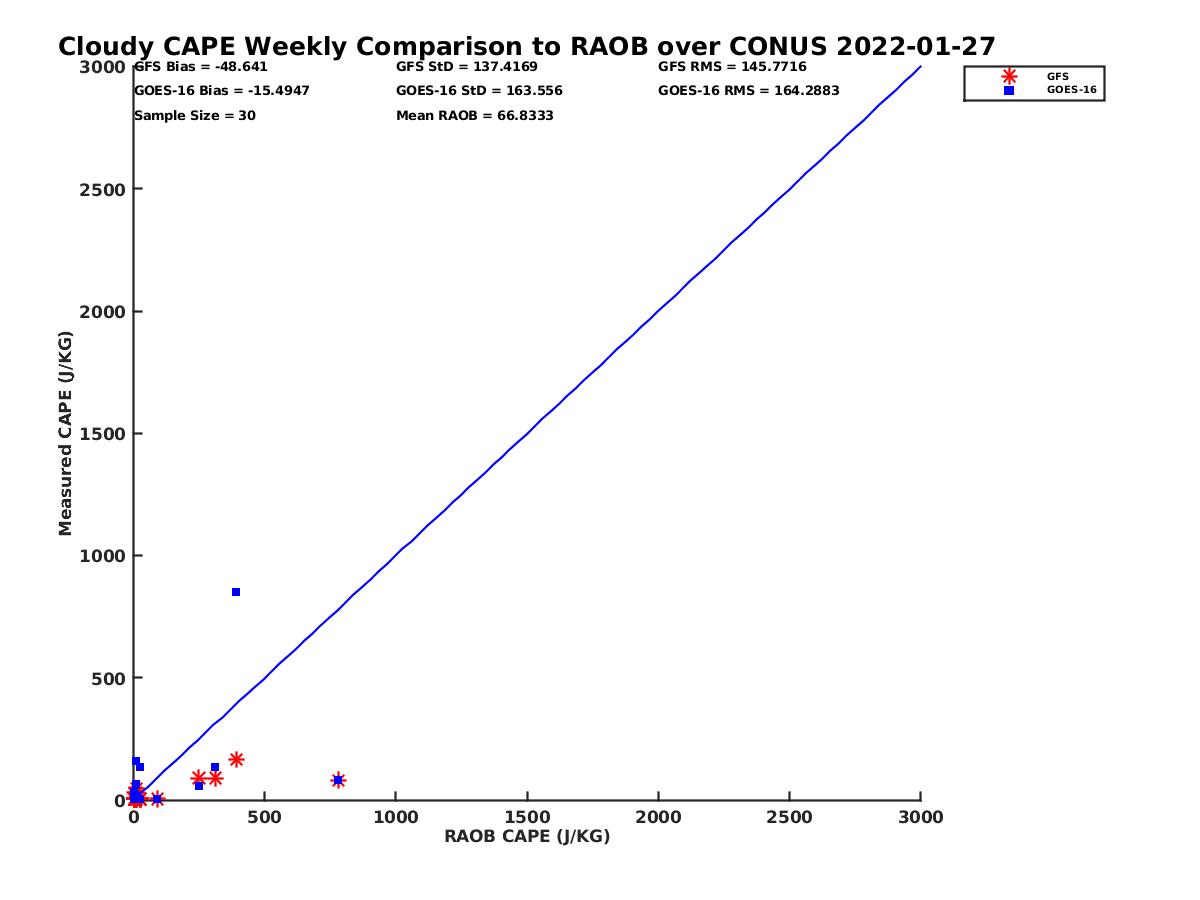 Cloudy CAPE Weekly Comparison to RAOB over CONUS 2022-01-27

GFS Bias = -48.641
GOES-16 Bias = -15.4947
Sample Size = 30

GFS StD = 137.4169
GOES-16 StD = 163.556
Mean RAOB = 66.8333

GFS RMS = 145.7716
GOES-16 RMS = 164.2883

GFS
GOES-16

Measured CAPE (J/KG)

3000
2500
2000
1500
1000
500
0

0
500
1000
1500
2000
2500
3000

RAOB CAPE (J/KG)